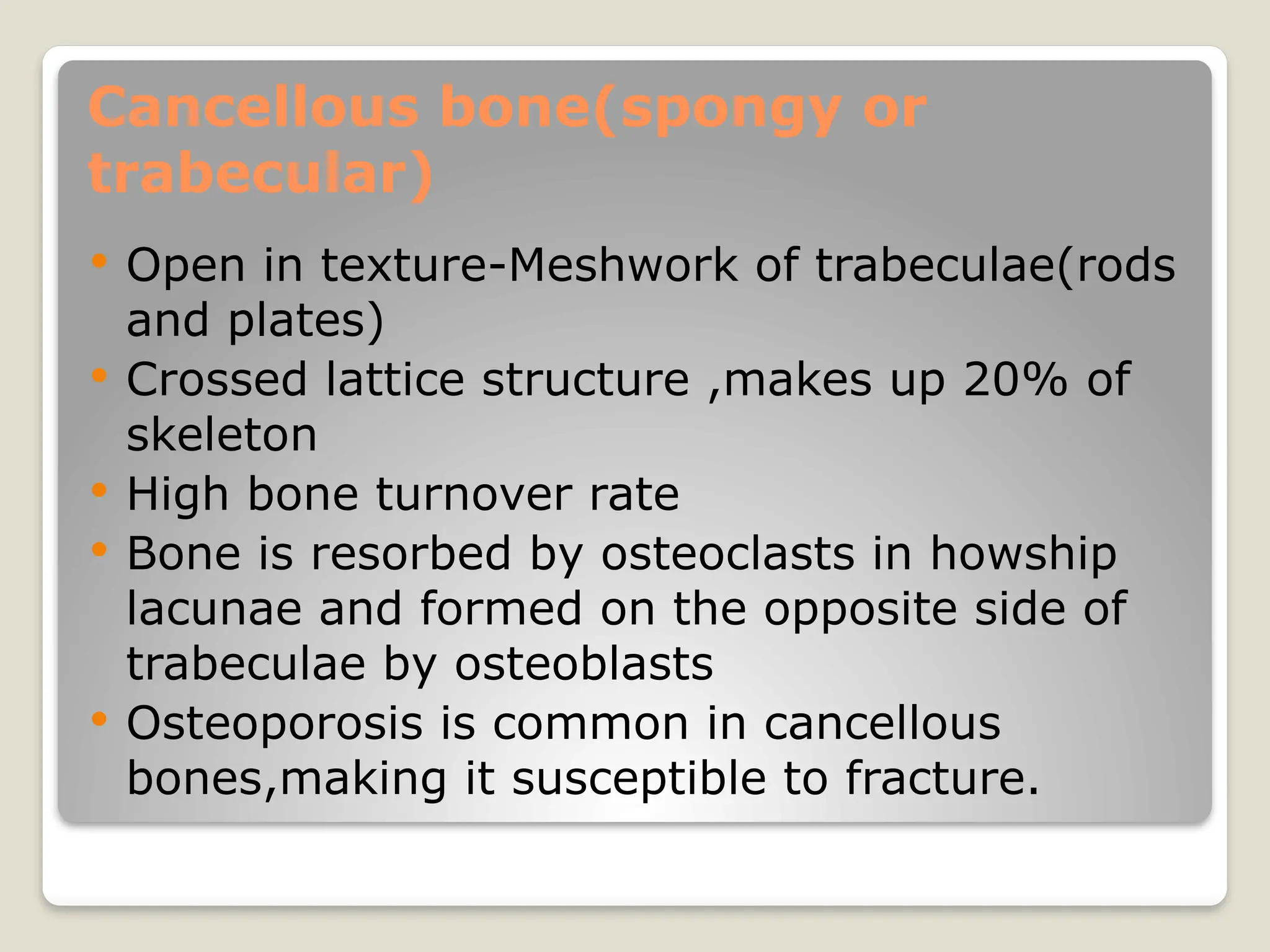 Cancellous bone(spongy or trabecular)

• Open in texture-Meshwork of trabeculae(rods and plates)
• Crossed lattice structure ,makes up 20% of skeleton
• High bone turnover rate
• Bone is resorbed by osteoclasts in howship lacunae and formed on the opposite side of trabeculae by osteoblasts
• Osteoporosis is common in cancellous bones,making it susceptible to fracture.